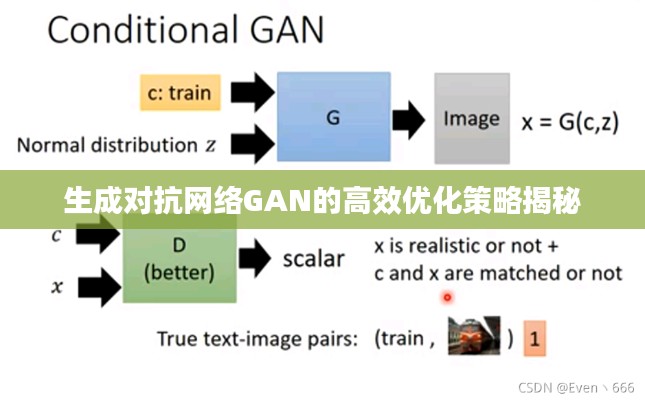 Conditional GAN

c: train

Normal distribution $z$

G

Image

x = G(c,z)

生成对抗网络GAN的高效优化策略揭秘

$c$

$x$

D (better)

scalar

x is realistic or not + c and x are matched or not

True text-image pairs: (train , ) 1

CSDN @Even丶666